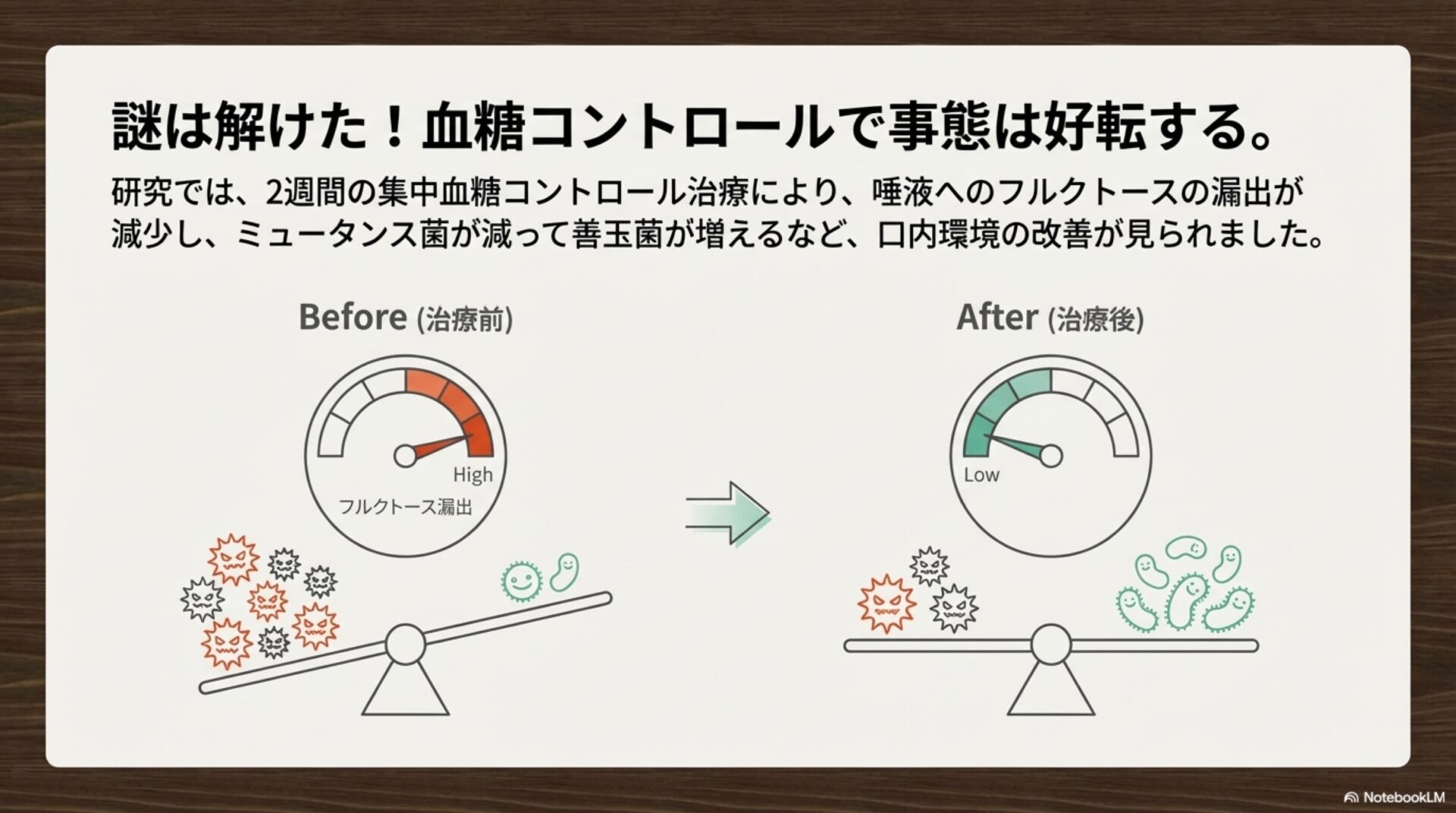 謎は解けた！血糖コントロールで事態は好転する。

研究では、2週間の集中血糖コントロール治療により、唾液へのフルクトースの漏出が減少し、ミュータンス菌が減って善玉菌が増えるなど、口内環境の改善が見られました。

Before (治療前)

High

フルクトース漏出

After (治療後)

Low

NotebookLM